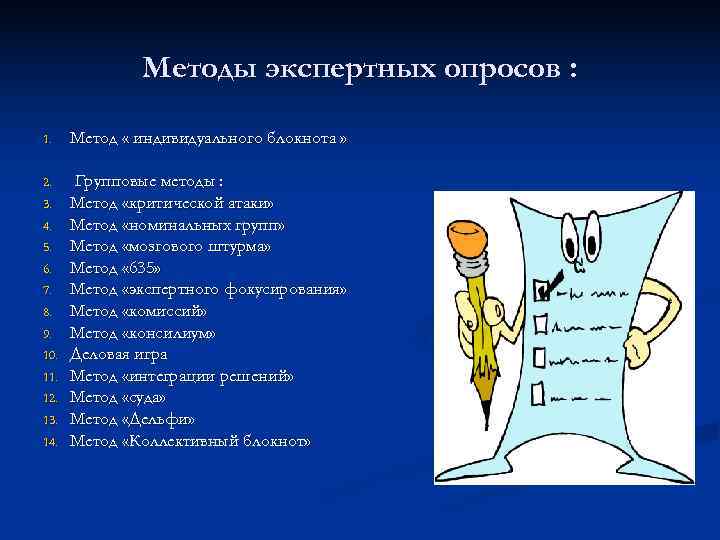 Методы экспертных опросов :

1. Метод « индивидуального блокнота »

2. Групповые методы :
3. Метод «критической атаки»
4. Метод «номинальных групп»
5. Метод «мозгового штурма»
6. Метод «635»
7. Метод «экспертного фокусирования»
8. Метод «комиссий»
9. Метод «консилиум»
10. Деловая игра
11. Метод «интеграции решений»
12. Метод «суда»
13. Метод «Дельфи»
14. Метод «Коллективный блокнот»